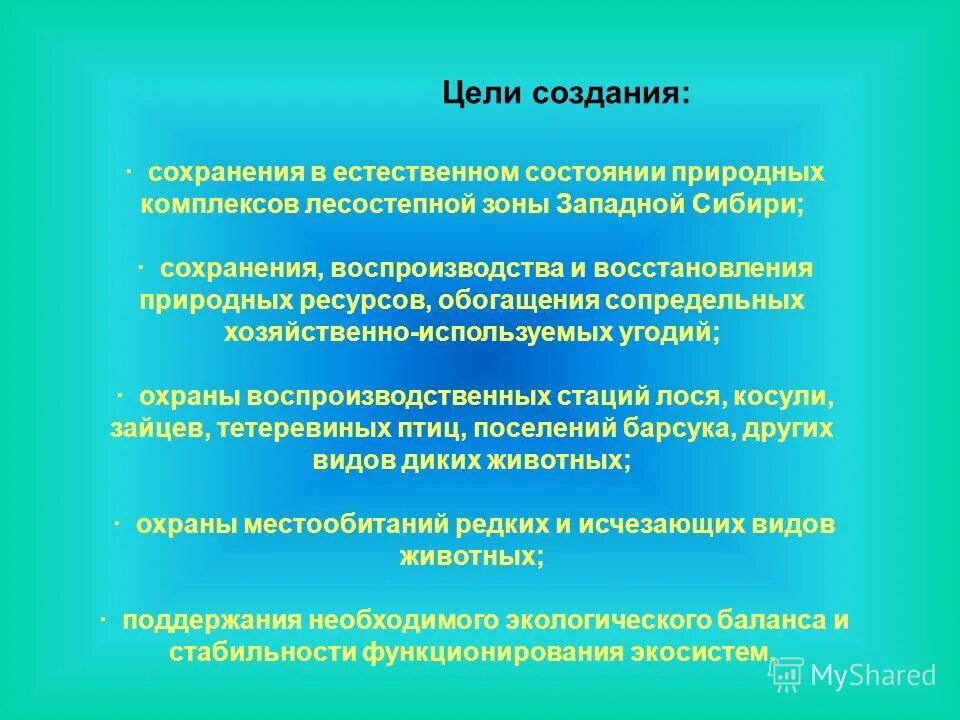 Цели создания:

· сохранения в естественном состоянии природных комплексов лесостепной зоны Западной Сибири;

· сохранения, воспроизводства и восстановления природных ресурсов, обогащения сопредельных хозяйственно-используемых угодий;

· охраны воспроизводственных стаций лося, косули, зайцев, тетеревиных птиц, поселений барсука, других видов диких животных;

· охраны местообитаний редких и исчезающих видов животных;

· поддержания необходимого экологического баланса и стабильности функционирования экосистем.

MyShared